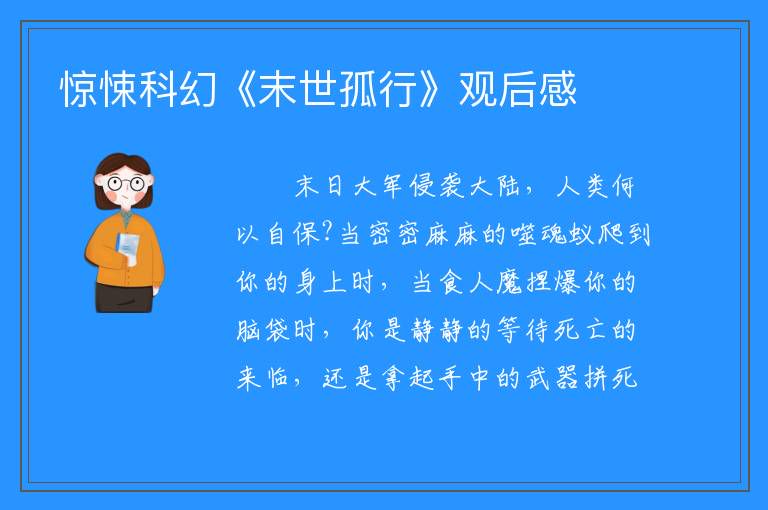 惊悚科幻《末世孤行》观后感

末日大军侵袭大陆，人类何以自保?当密密麻麻的噬魂蚁爬到你的身上时，当食人魔捏爆你的脑袋时，你是静静的等待死亡的来临，还是拿起手中的武器拼死